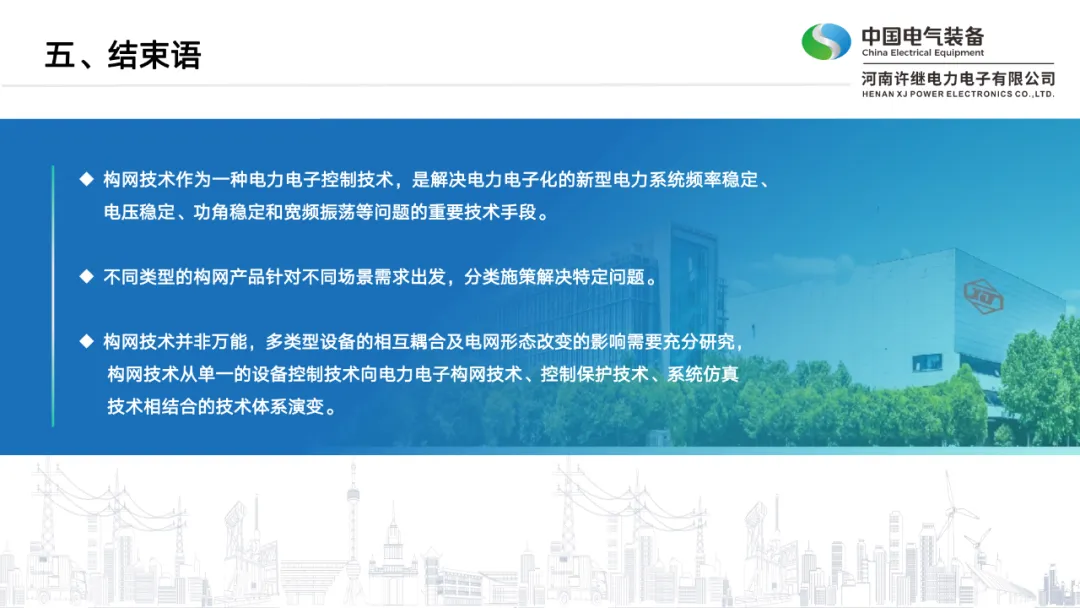 五、结束语

中国电气装备
China Electrical Equipment
河南许继电力电子有限公司
HENAN XJ POWER ELECTRONICS CO.,LTD.

◆ 构网技术作为一种电力电子控制技术，是解决电力电子化的新型电力系统频率稳定、电压稳定、功角稳定和宽频振荡等问题的重要技术手段。

◆ 不同类型的构网产品针对不同场景需求出发，分类施策解决特定问题。

◆ 构网技术并非万能，多类型设备的相互耦合及电网形态改变的影响需要充分研究，构网技术从单一的设备控制技术向电力电子构网技术、控制保护技术、系统仿真技术相结合的技术体系演变。